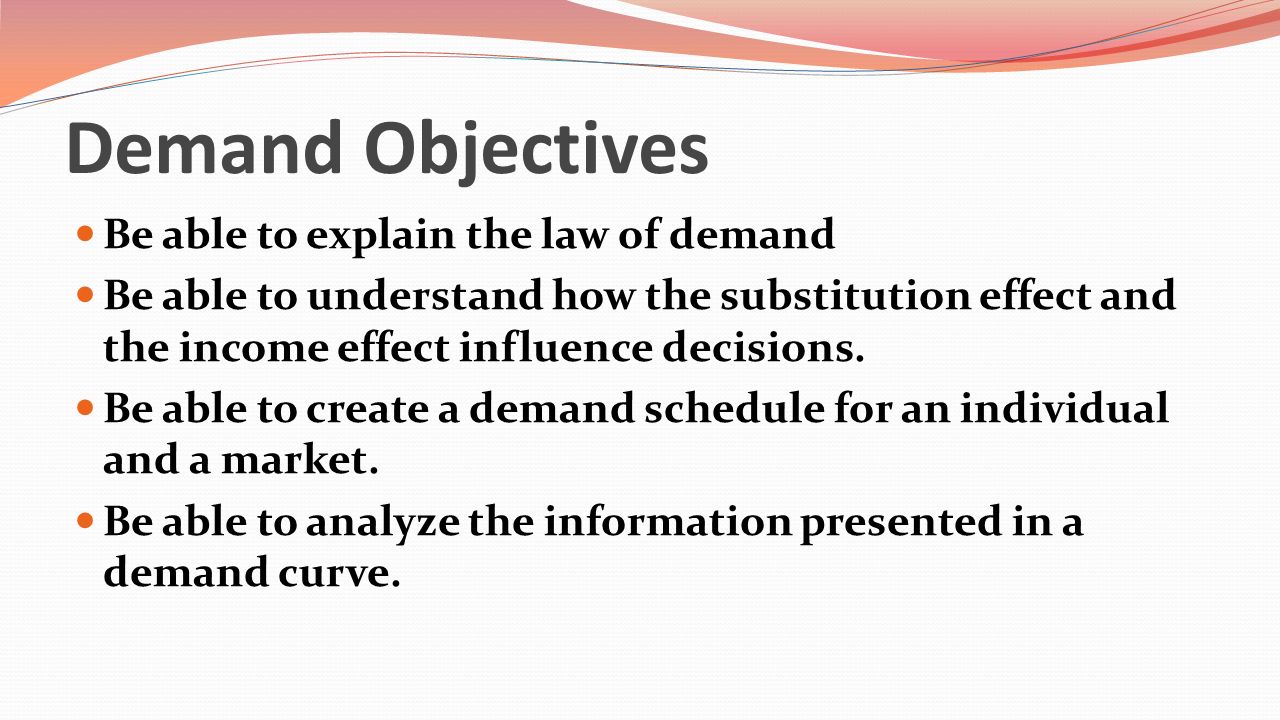 Demand Objectives

- Be able to explain the law of demand
- Be able to understand how the substitution effect and the income effect influence decisions.
- Be able to create a demand schedule for an individual and a market.
- Be able to analyze the information presented in a demand curve.